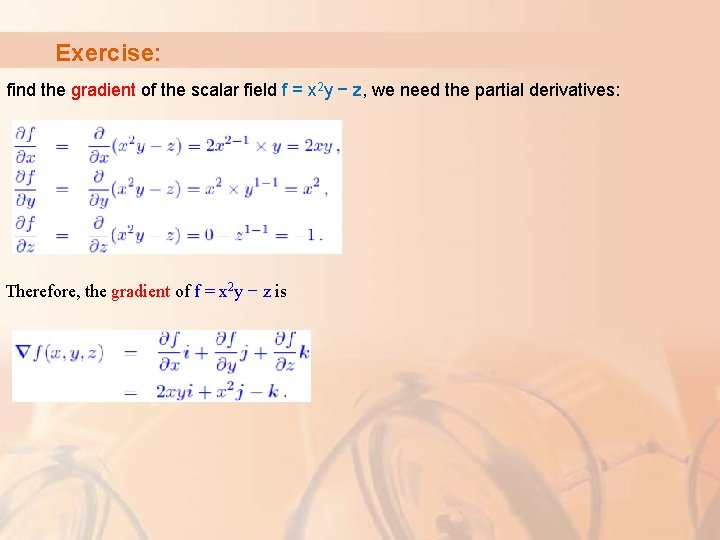 Exercise:

find the gradient of the scalar field $f = x^2y - z$, we need the partial derivatives:

$\frac{\partial f}{\partial x} = \frac{\partial}{\partial x}(x^2y - z) = 2x^{2-1} \times y = 2xy,$
$\frac{\partial f}{\partial y} = \frac{\partial}{\partial y}(x^2y - z) = x^2 \times y^{1-1} = x^2,$
$\frac{\partial f}{\partial z} = \frac{\partial}{\partial z}(x^2y - z) = 0 - z^{1-1} = -1.$

Therefore, the gradient of $f = x^2y - z$ is

$\nabla f(x, y, z) = \frac{\partial f}{\partial x}i + \frac{\partial f}{\partial y}j + \frac{\partial f}{\partial z}k$
$= 2xyi + x^2j - k.$